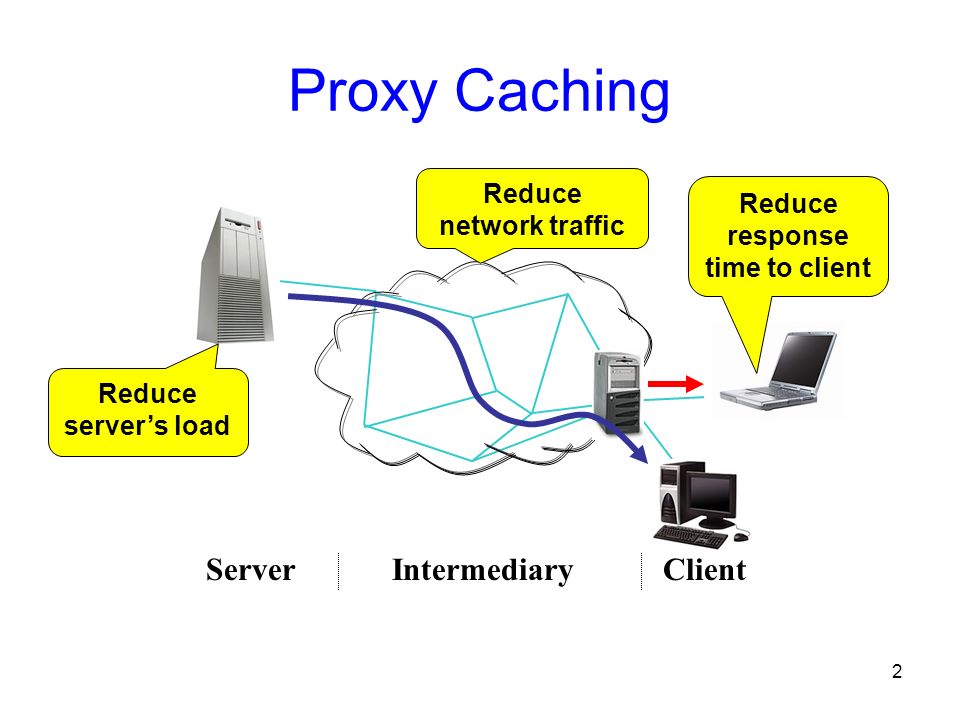 Proxy Caching

Reduce network traffic

Reduce response time to client

Reduce server's load

Server

Intermediary

Client

2